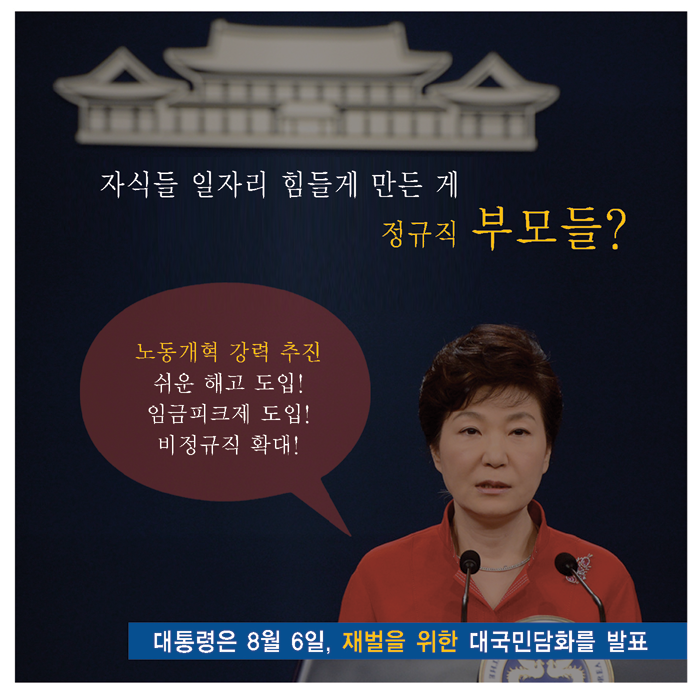 자식들 일자리 힘들게 만든 게

정규직 부모들?

노동개혁 강력 추진
쉬운 해고 도입!
임금피크제 도입!
비정규직 확대!

대통령은 8월 6일, 재벌을 위한 대국민담화를 발표